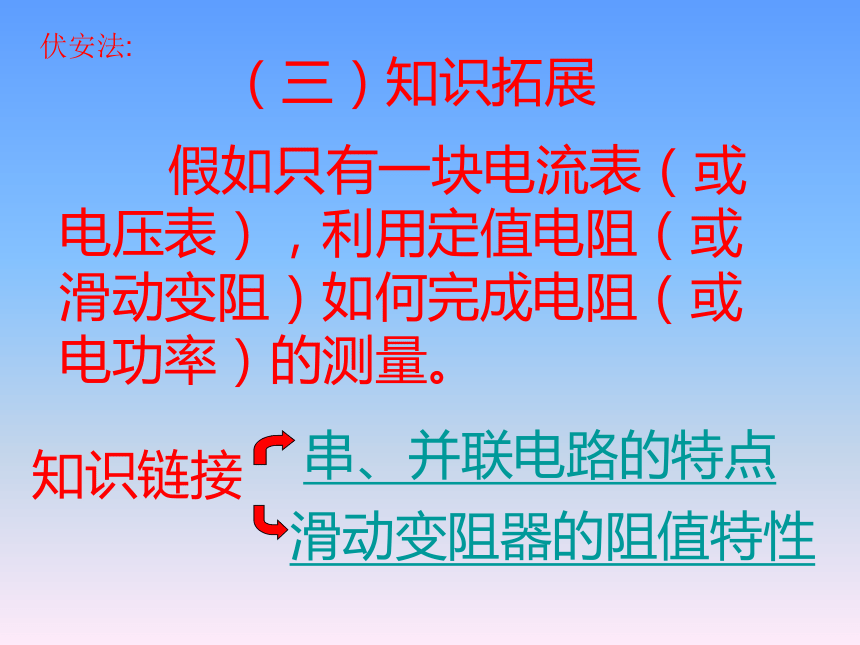 伏安法:

（三）知识拓展

假如只有一块电流表（或电压表），利用定值电阻（或滑动变阻）如何完成电阻（或电功率）的测量。

知识链接

串、并联电路的特点

滑动变阻器的阻值特性